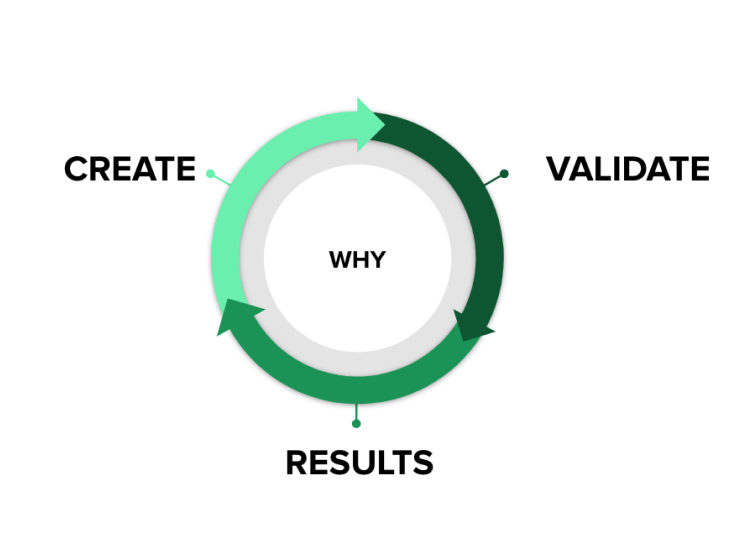 CREATE

VALIDATE

WHY

RESULTS